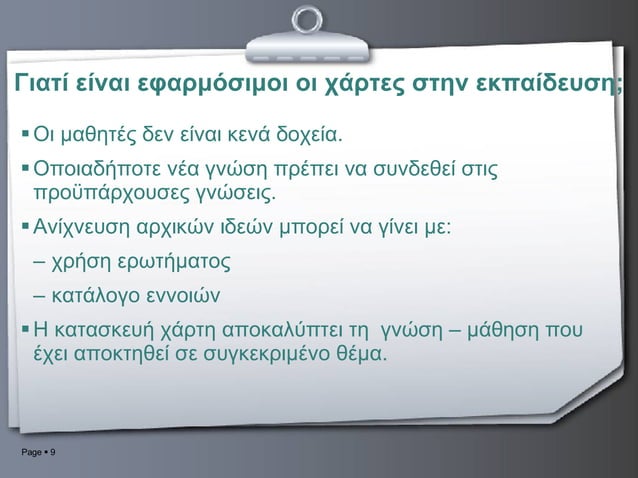 Γιατί είναι εφαρμόσιμοι οι χάρτες στην εκπαίδευση;

▪ Οι μαθητές δεν είναι κενά δοχεία.

▪ Οποιαδήποτε νέα γνώση πρέπει να συνδεθεί στις προϋπάρχουσες γνώσεις.

▪ Ανίχνευση αρχικών ιδεών μπορεί να γίνει με:

– χρήση ερωτήματος

– κατάλογο εννοιών

▪ Η κατασκευή χάρτη αποκαλύπτει τη γνώση – μάθηση που έχει αποκτηθεί σε συγκεκριμένο θέμα.

Page ▪ 9